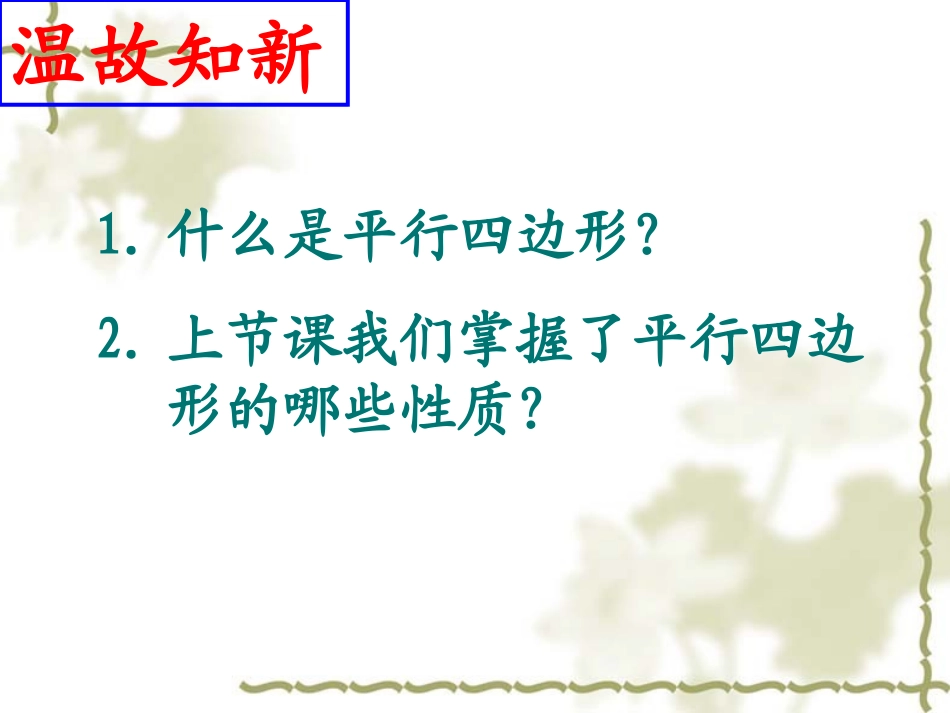 温故知新

1. 什么是平行四边形？

2. 上节课我们掌握了平行四边形的哪些性质？